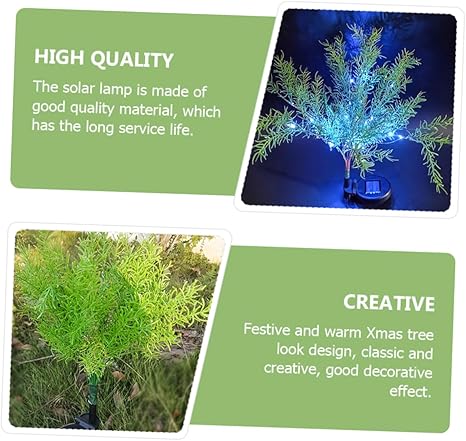 HIGH QUALITY

The solar lamp is made of good quality material, which has the long service life.

CREATIVE

Festive and warm Xmas tree look design, classic and creative, good decorative effect.